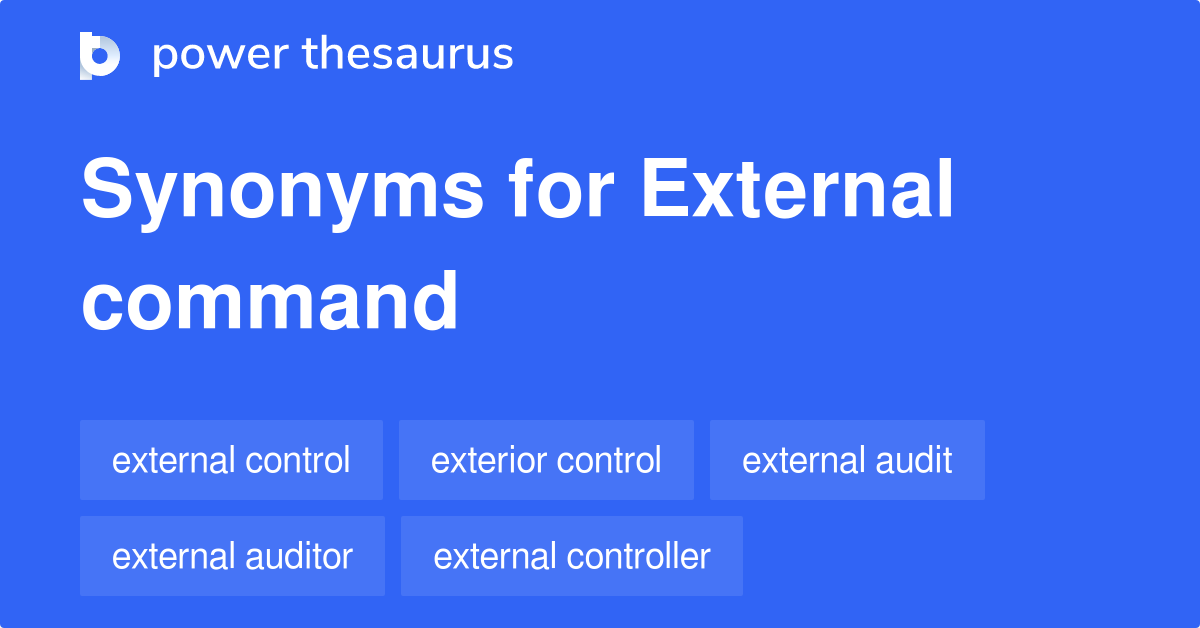 power thesaurus

Synonyms for External command

external control
exterior control
external audit
external auditor
external controller